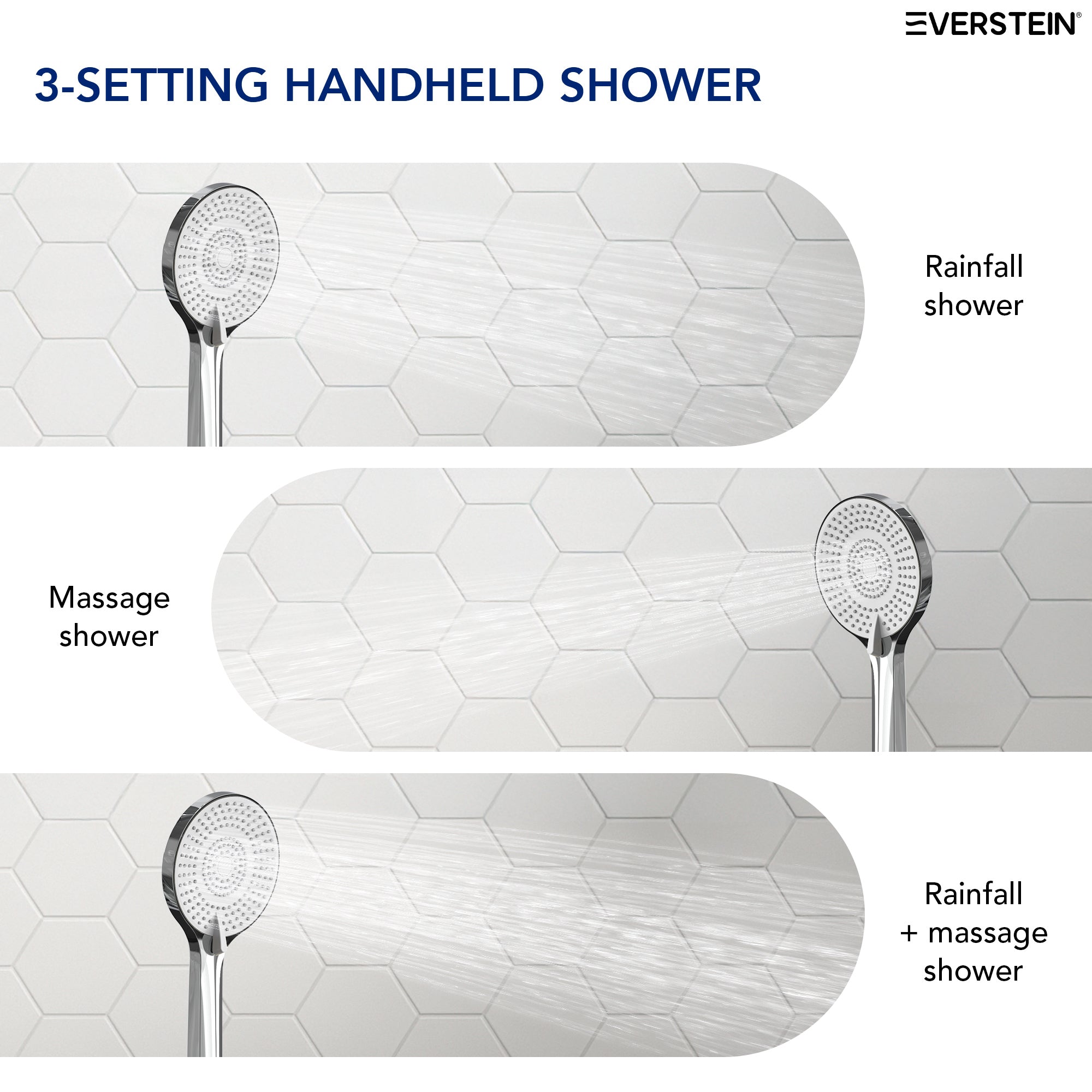 EVERSTEIN®

3-SETTING HANDHELD SHOWER

Rainfall shower

Massage shower

Rainfall + massage shower